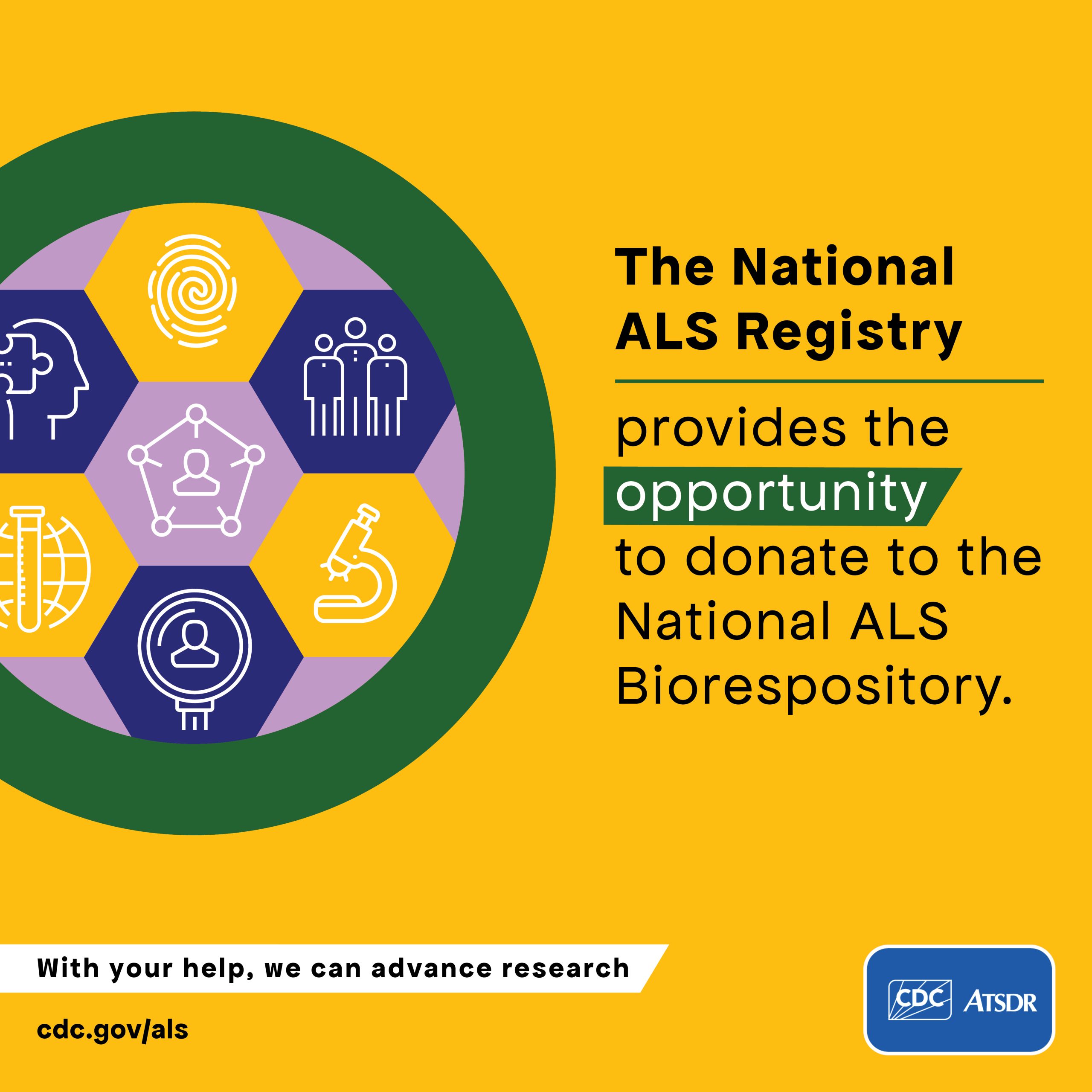 The National ALS Registry

provides the opportunity to donate to the National ALS Biorespository.

With your help, we can advance research

cdc.gov/als

CDC ATSDR